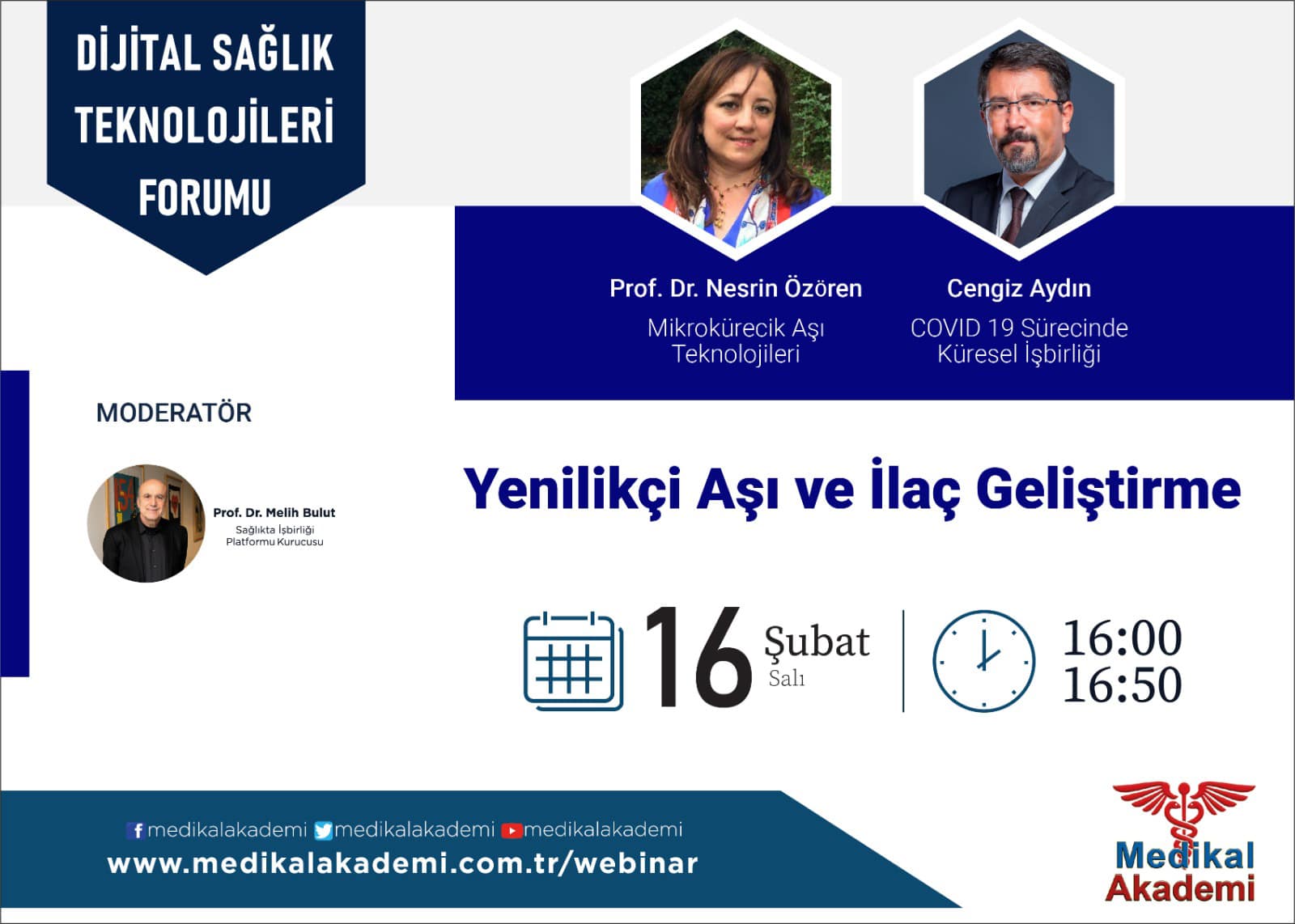 DİJİTAL SAĞLIK TEKNOLOJİLERİ FORUMU

Prof. Dr. Nesrin Özören
Mikrokürecik Aşı Teknolojileri

Cengiz Aydın
COVID 19 Sürecinde Küresel İşbirliği

MODERATÖR

Prof. Dr. Melih Bulut
Sağlıkta İşbirliği Platformu Kurucusu

Yenilikçi Aşı ve İlaç Geliştirme

16 Şubat
Salı

16:00
16:50

medikalakademi medikalakademi medikalakademi
www.medikalakademi.com.tr/webinar

Medikal Akademi